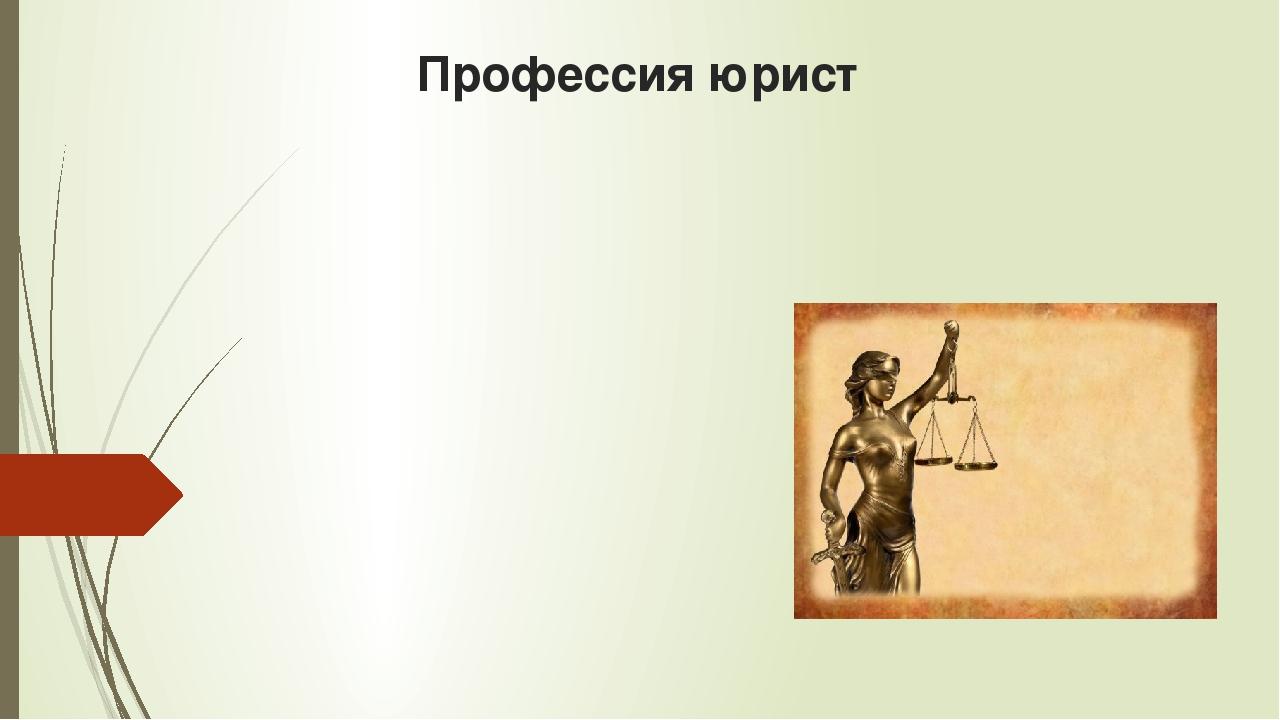 Профессия юрист